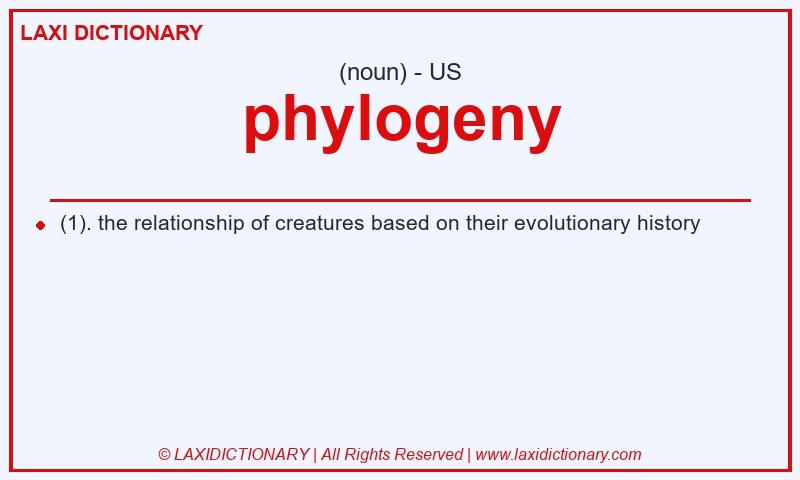 LAXI DICTIONARY

(noun) - US

phylogeny

(1). the relationship of creatures based on their evolutionary history

© LAXIDICTIONARY | All Rights Reserved | www.laxidictionary.com